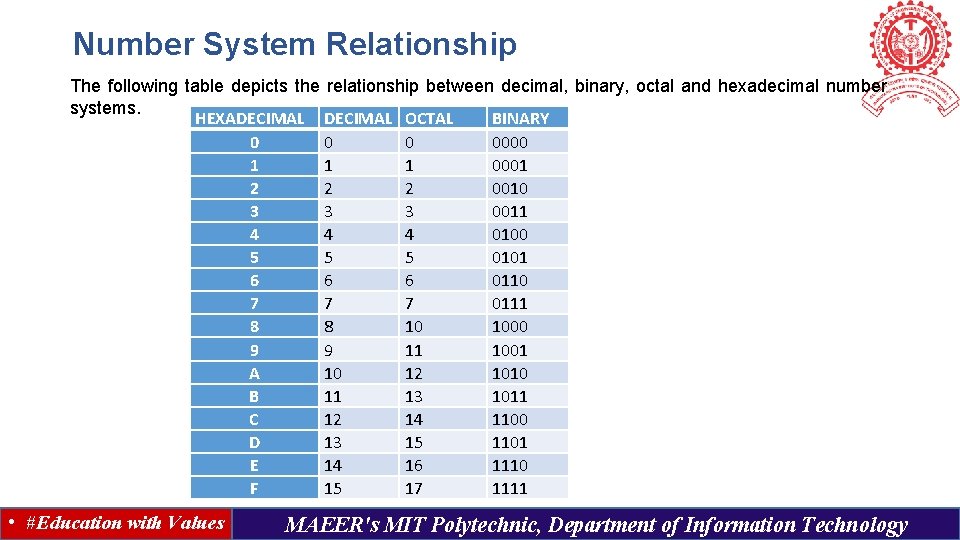 Number System Relationship

The following table depicts the relationship between decimal, binary, octal and hexadecimal number systems.

| HEXADECIMAL | DECIMAL | OCTAL | BINARY |
|---|---|---|---|
| 0 | 0 | 0 | 0000 |
| 1 | 1 | 1 | 0001 |
| 2 | 2 | 2 | 0010 |
| 3 | 3 | 3 | 0011 |
| 4 | 4 | 4 | 0100 |
| 5 | 5 | 5 | 0101 |
| 6 | 6 | 6 | 0110 |
| 7 | 7 | 7 | 0111 |
| 8 | 8 | 10 | 1000 |
| 9 | 9 | 11 | 1001 |
| A | 10 | 12 | 1010 |
| B | 11 | 13 | 1011 |
| C | 12 | 14 | 1100 |
| D | 13 | 15 | 1101 |
| E | 14 | 16 | 1110 |
| F | 15 | 17 | 1111 |

• #Education with Values

MAEER's MIT Polytechnic, Department of Information Technology